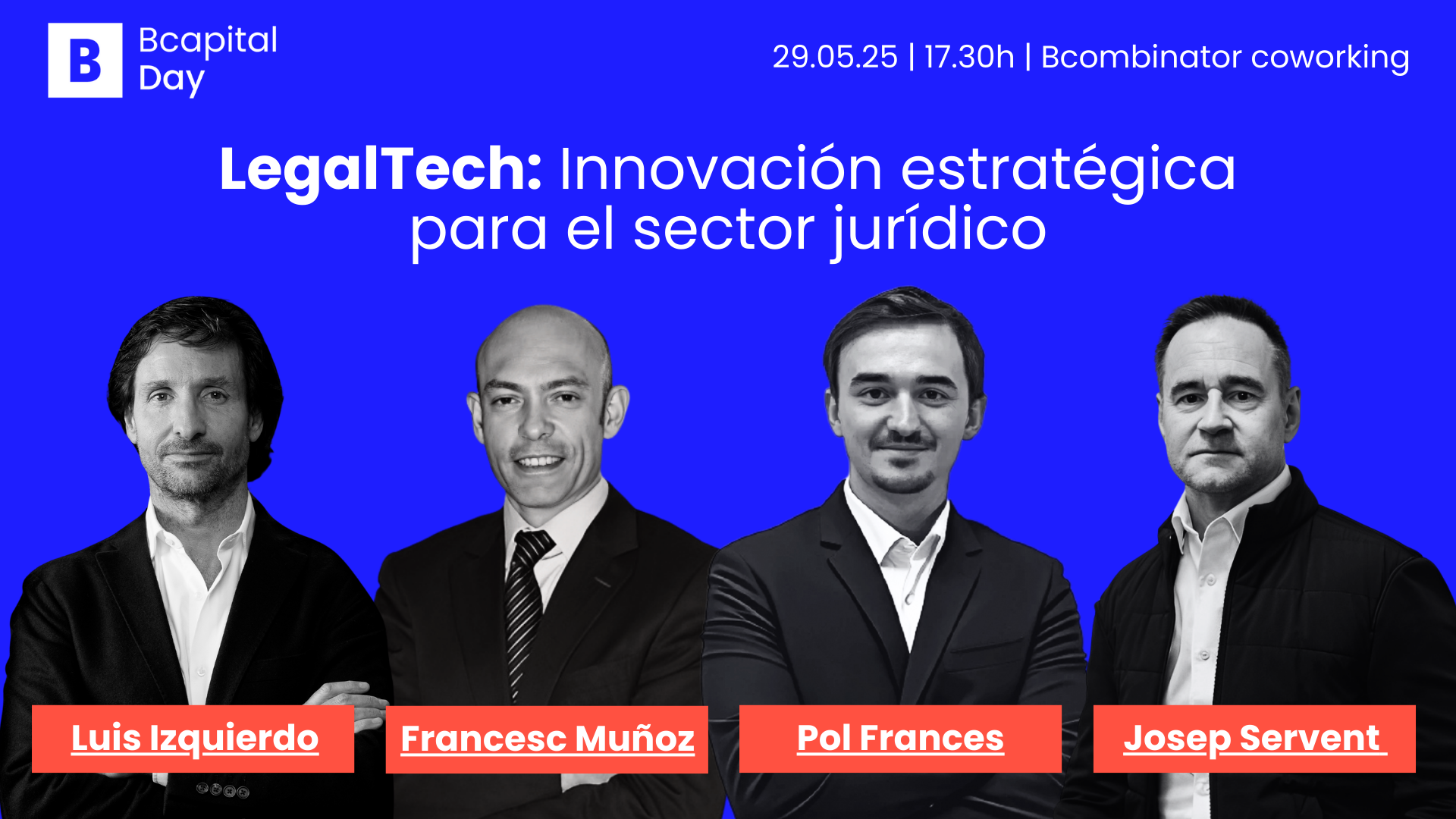 B Bcapital Day

29.05.25 | 17.30h | Bcombinator coworking

LegalTech: Innovación estratégica para el sector jurídico

Luis Izquierdo

Francesc Muñoz

Pol Frances

Josep Servent